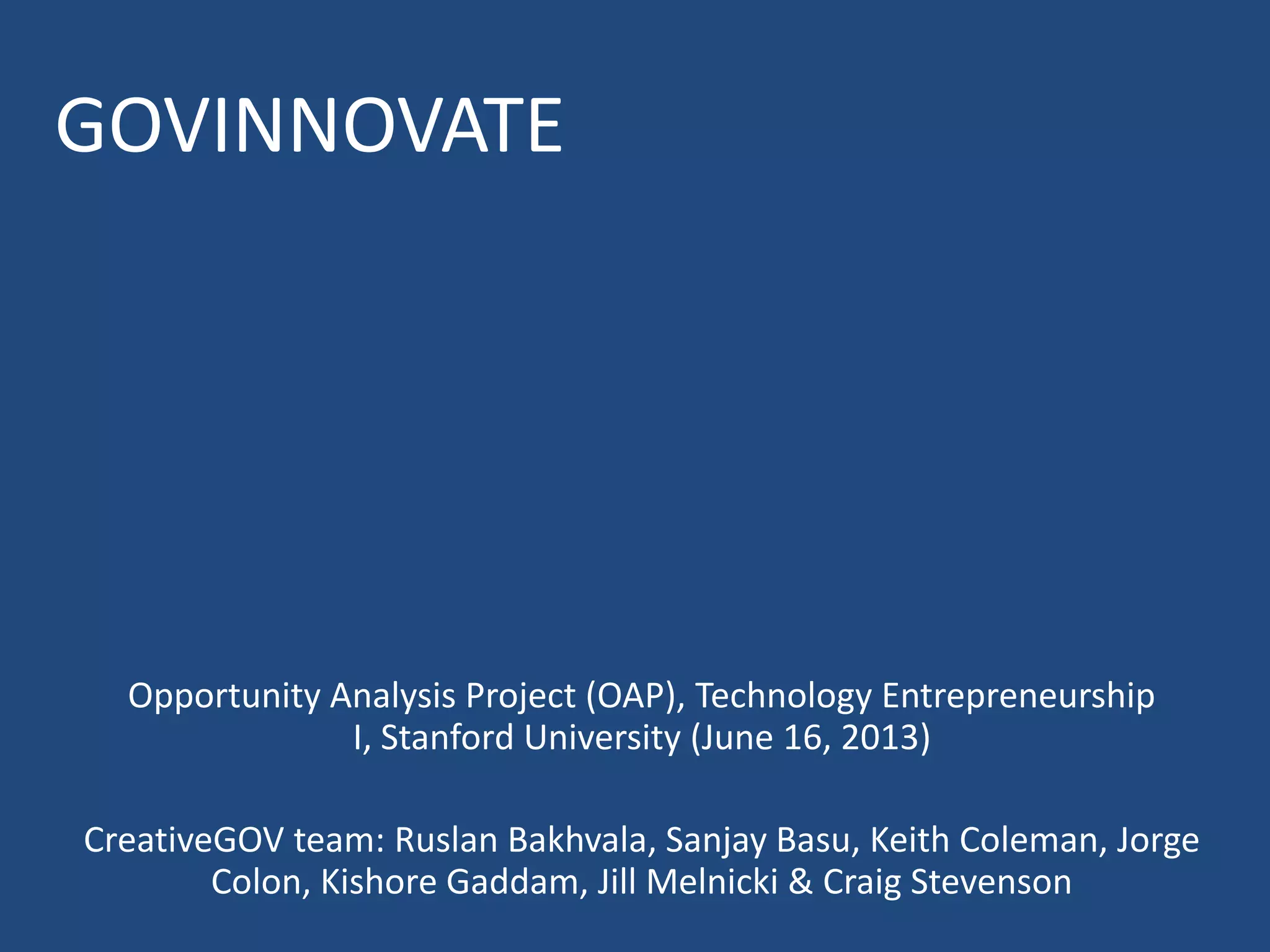 GOVINNOVATE

Opportunity Analysis Project (OAP), Technology Entrepreneurship I, Stanford University (June 16, 2013)

CreativeGOV team: Ruslan Bakhvala, Sanjay Basu, Keith Coleman, Jorge Colon, Kishore Gaddam, Jill Melnicki & Craig Stevenson